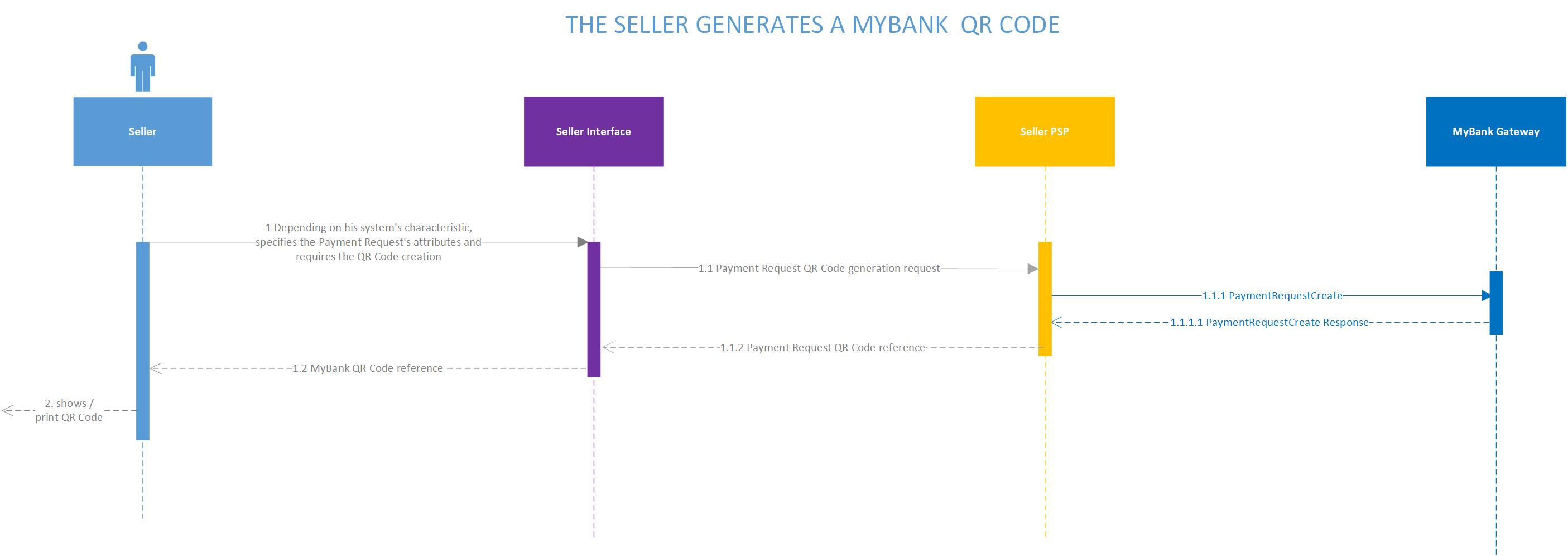 THE SELLER GENERATES A MYBANK QR CODE

Seller

Seller Interface

Seller PSP

MyBank Gateway

1 Depending on his system's characteristic, specifies the Payment Request's attributes and requires the QR Code creation

1.1 Payment Request QR Code generation request

1.1.1 PaymentRequestCreate

1.1.1.1 PaymentRequestCreate Response

1.1.2 Payment Request QR Code reference

1.2 MyBank QR Code reference

2. shows / print QR Code